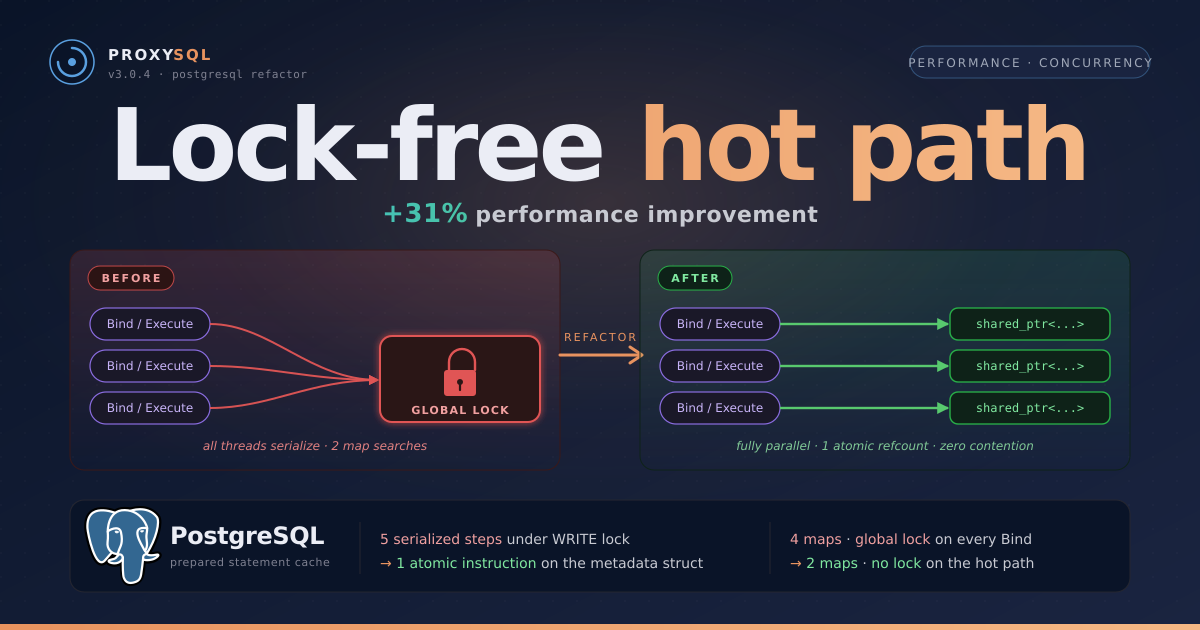 PROXYSQL
v3.0.4 · postgresql refactor

PERFORMANCE · CONCURRENCY

Lock-free hot path

+31% performance improvement

BEFORE

Bind / Execute
Bind / Execute
Bind / Execute

GLOBAL LOCK

all threads serialize · 2 map searches

REFACTOR

AFTER

Bind / Execute
Bind / Execute
Bind / Execute

shared_ptr<...>
shared_ptr<...>
shared_ptr<...>

fully parallel · 1 atomic refcount · zero contention

PostgreSQL
prepared statement cache

5 serialized steps under WRITE lock
→ 1 atomic instruction on the metadata struct

4 maps · global lock on every Bind
→ 2 maps · no lock on the hot path